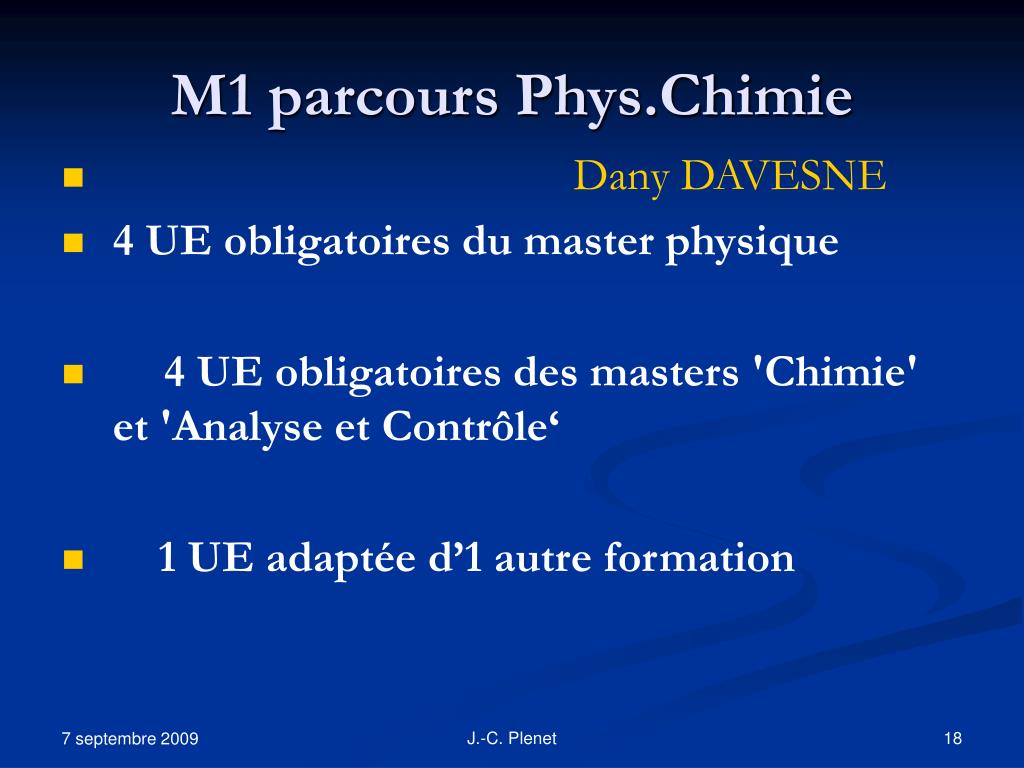 M1 parcours Phys.Chimie

Dany DAVESNE

4 UE obligatoires du master physique

4 UE obligatoires des masters 'Chimie' et 'Analyse et Contrôle‘

1 UE adaptée d’1 autre formation

7 septembre 2009

J.-C. Plenet

18